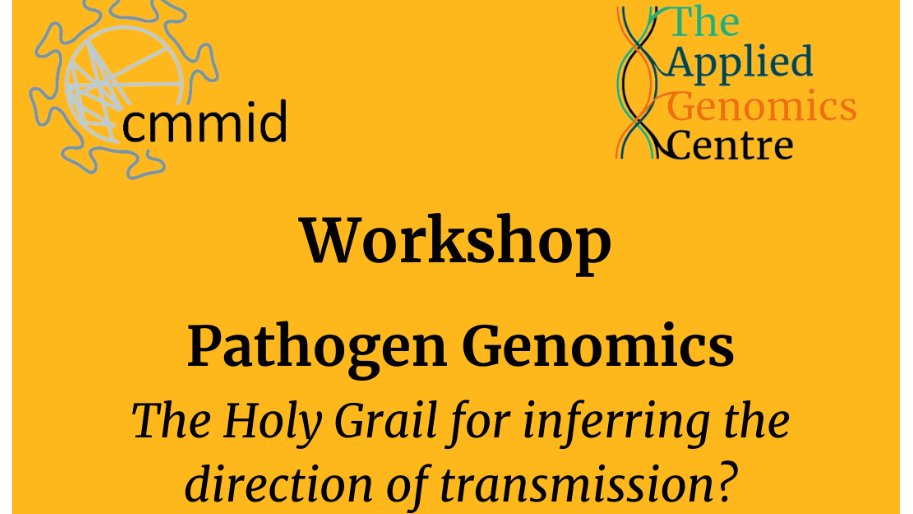 cmmid

The Applied Genomics Centre

Workshop

Pathogen Genomics

The Holy Grail for inferring the direction of transmission?